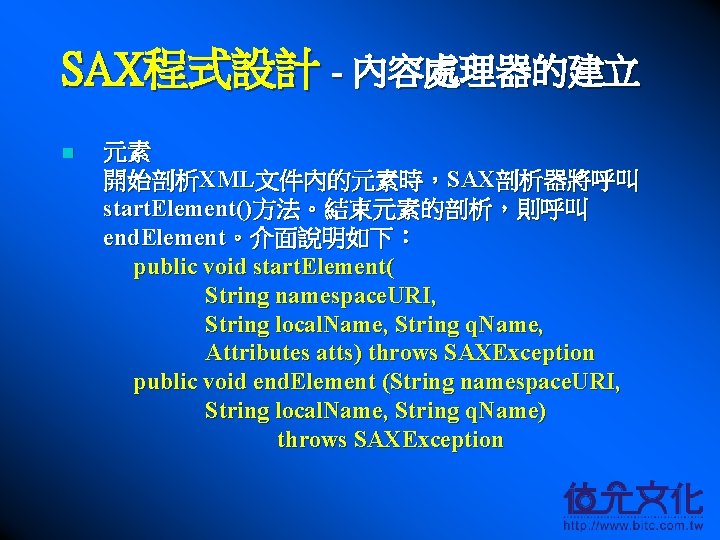 SAX程式設計 - 內容處理器的建立

元素
開始剖析XML文件內的元素時，SAX剖析器將呼叫startElement()方法。結束元素的剖析，則呼叫endElement。介面說明如下：
public void startElement(
String namespaceURI,
String localName, String qName,
Attributes atts) throws SAXException
public void endElement (String namespaceURI,
String localName, String qName)
throws SAXException

位元文化
http://www.bitc.com.tw